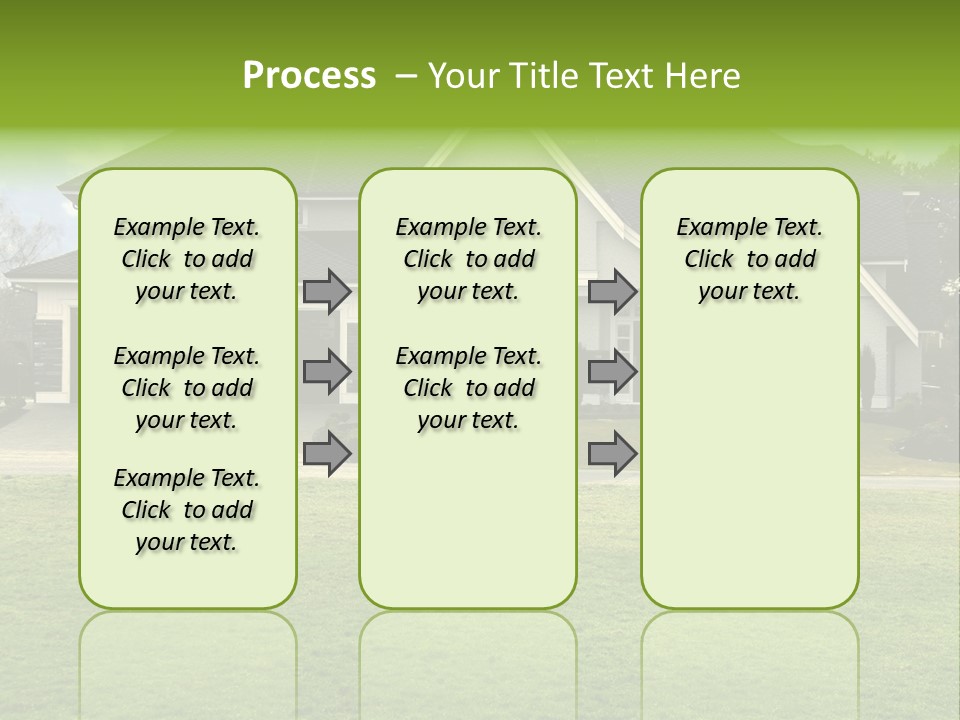 Process – Your Title Text Here

Example Text. Click to add your text.

Example Text. Click to add your text.

Example Text. Click to add your text.

Example Text. Click to add your text.

Example Text. Click to add your text.

Example Text. Click to add your text.